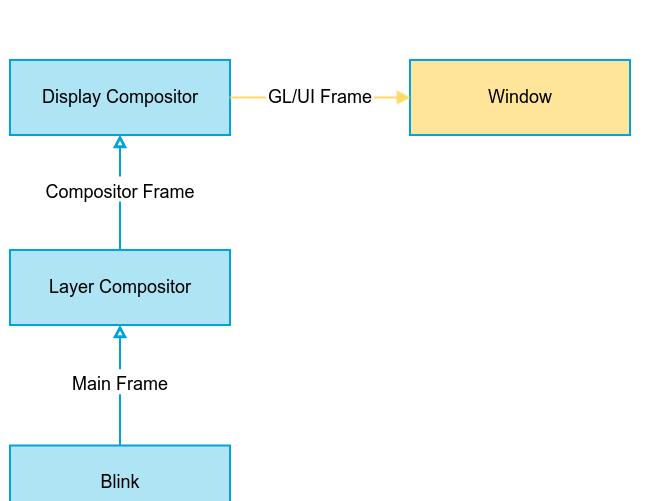 Display Compositor

GL/UI Frame

Window

Compositor Frame

Layer Compositor

Main Frame

Blink